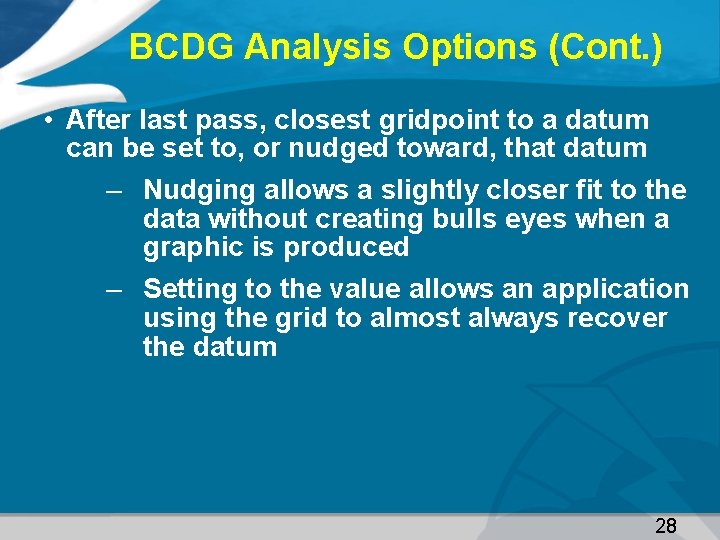 BCDG Analysis Options (Cont.)

• After last pass, closest gridpoint to a datum can be set to, or nudged toward, that datum

– Nudging allows a slightly closer fit to the data without creating bulls eyes when a graphic is produced

– Setting to the value allows an application using the grid to almost always recover the datum

28